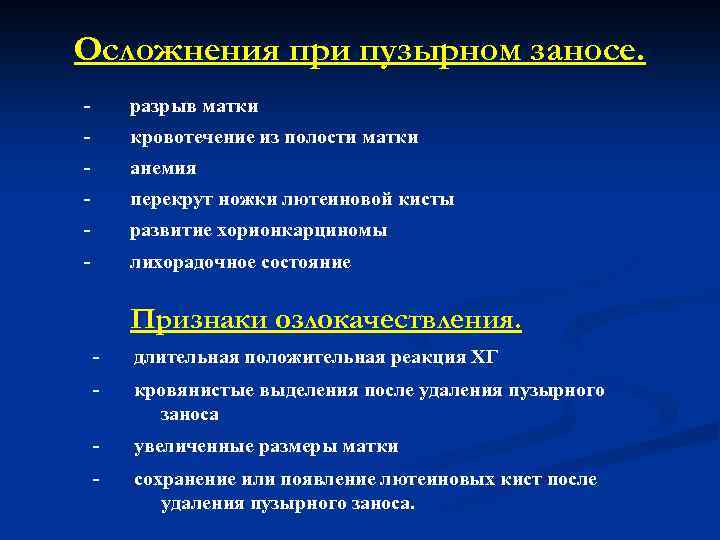 Осложнения при пузырном заносе.

- разрыв матки
- кровотечение из полости матки
- анемия
- перекрут ножки лютеиновой кисты
- развитие хорионкарциномы
- лихорадочное состояние

Признаки озлокачествления.

- длительная положительная реакция ХГ
- кровянистые выделения после удаления пузырного заноса
- увеличенные размеры матки
- сохранение или появление лютеиновых кист после удаления пузырного заноса.